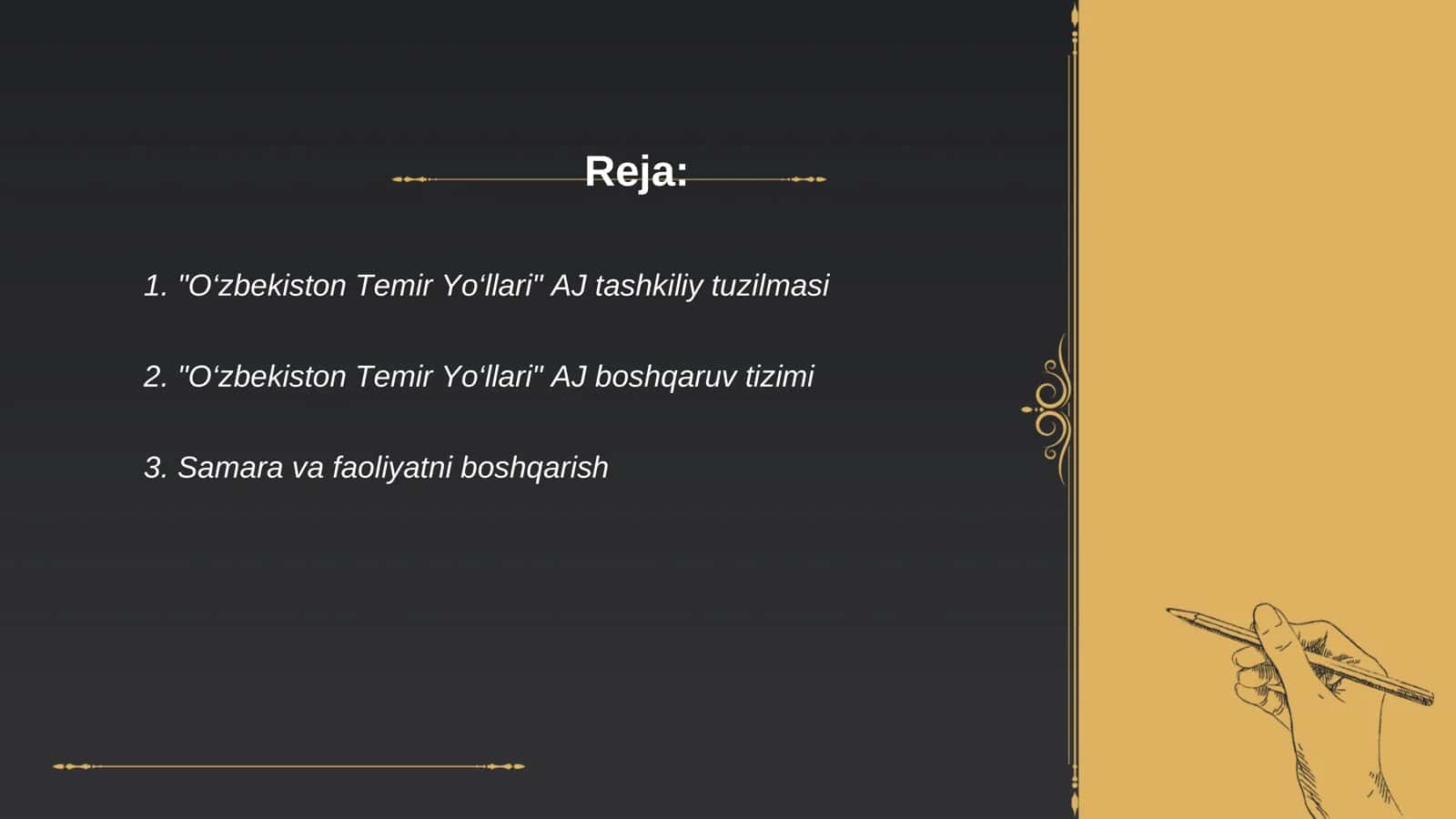 Reja:

1. "O‘zbekiston Temir Yo‘llari" AJ tashkiliy tuzilmasi

2. "O‘zbekiston Temir Yo‘llari" AJ boshqaruv tizimi

3. Samara va faoliyatni boshqarish